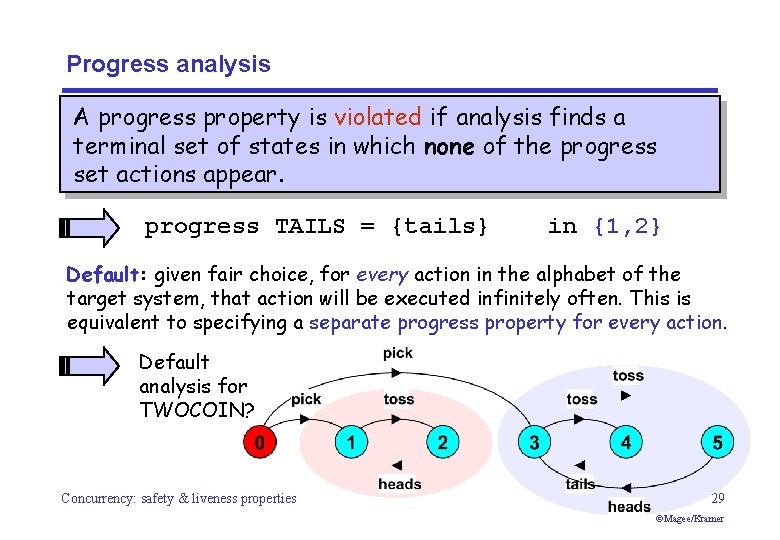 Progress analysis

A progress property is violated if analysis finds a terminal set of states in which none of the progress set actions appear.

progress TAILS = {tails}    in {1,2}

Default: given fair choice, for every action in the alphabet of the target system, that action will be executed infinitely often. This is equivalent to specifying a separate progress property for every action.

Default analysis for TWOCOIN?

pick
pick
toss
toss
toss
0
1
2
3
4
5
heads
tails
heads

Concurrency: safety & liveness properties

29

©Magee/Kramer